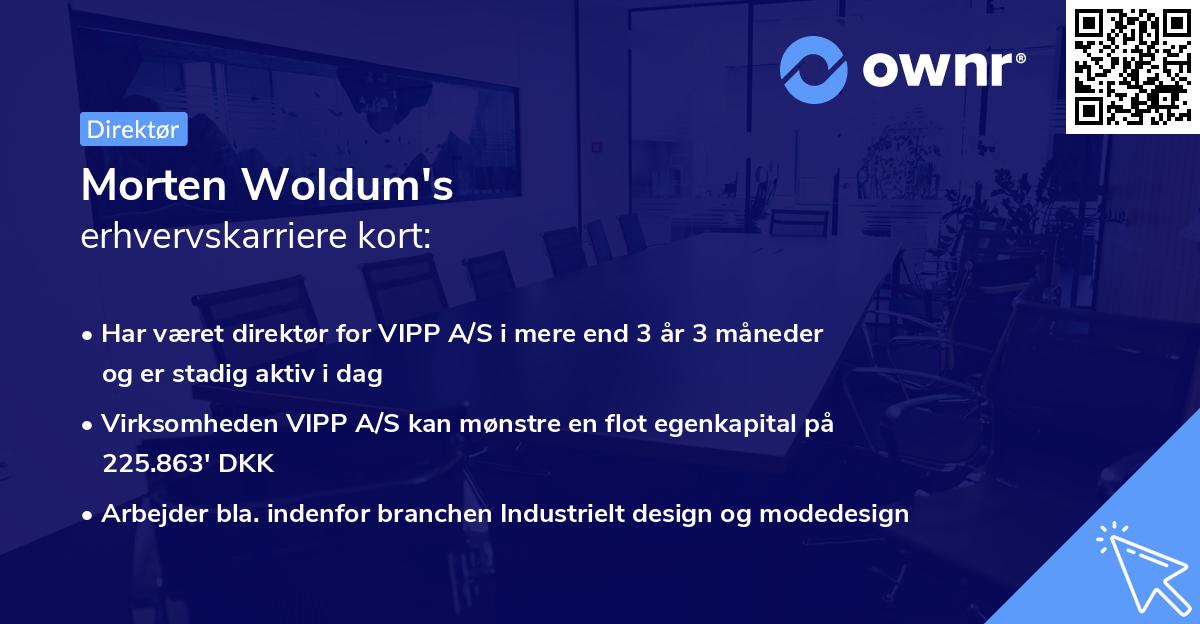 ownr®

Direktør

Morten Woldum's
erhvervskarriere kort:

• Har været direktør for VIPP A/S i mere end 3 år 3 måneder og er stadig aktiv i dag

• Virksomheden VIPP A/S kan mønstre en flot egenkapital på 225.863' DKK

• Arbejder bla. indenfor branchen Industrielt design og modedesign